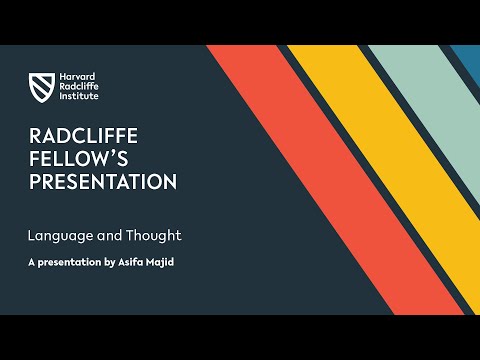 Harvard
Radcliffe
Institute

RADCLIFFE FELLOW'S PRESENTATION

Language and Thought

A presentation by Asifa Majid